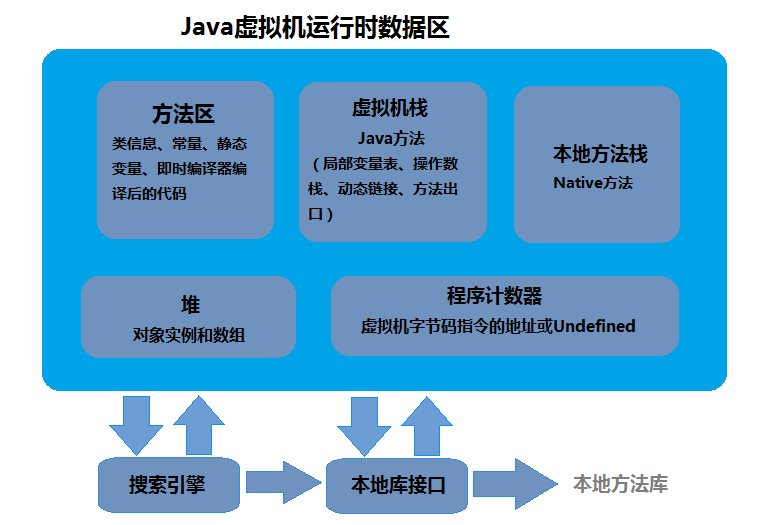 Java虚拟机运行时数据区

方法区
类信息、常量、静态变量、即时编译器编译后的代码

虚拟机栈
Java方法
（局部变量表、操作数栈、动态链接、方法出口）

本地方法栈
Native方法

堆
对象实例和数组

程序计数器
虚拟机字节码指令的地址或Undefined

搜索引擎

本地库接口

本地方法库